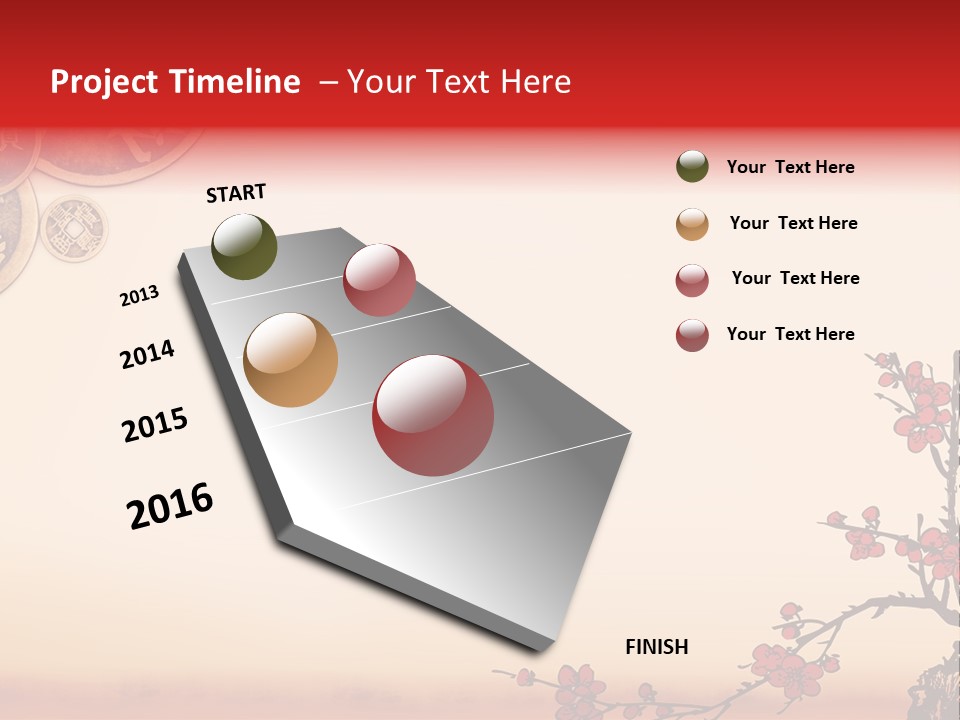 Project Timeline – Your Text Here

START

2013

2014

2015

2016

FINISH

Your Text Here

Your Text Here

Your Text Here

Your Text Here